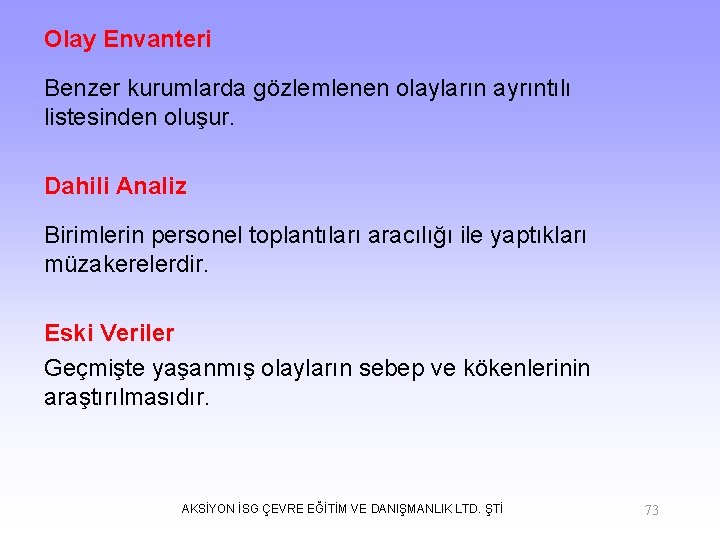 Olay Envanteri

Benzer kurumlarda gözlemlenen olayların ayrıntılı listesinden oluşur.

Dahili Analiz

Birimlerin personel toplantıları aracılığı ile yaptıkları müzakerelerdir.

Eski Veriler

Geçmişte yaşanmış olayların sebep ve kökenlerinin araştırılmasıdır.

AKSİYON İSG ÇEVRE EĞİTİM VE DANIŞMANLIK LTD. ŞTİ

73